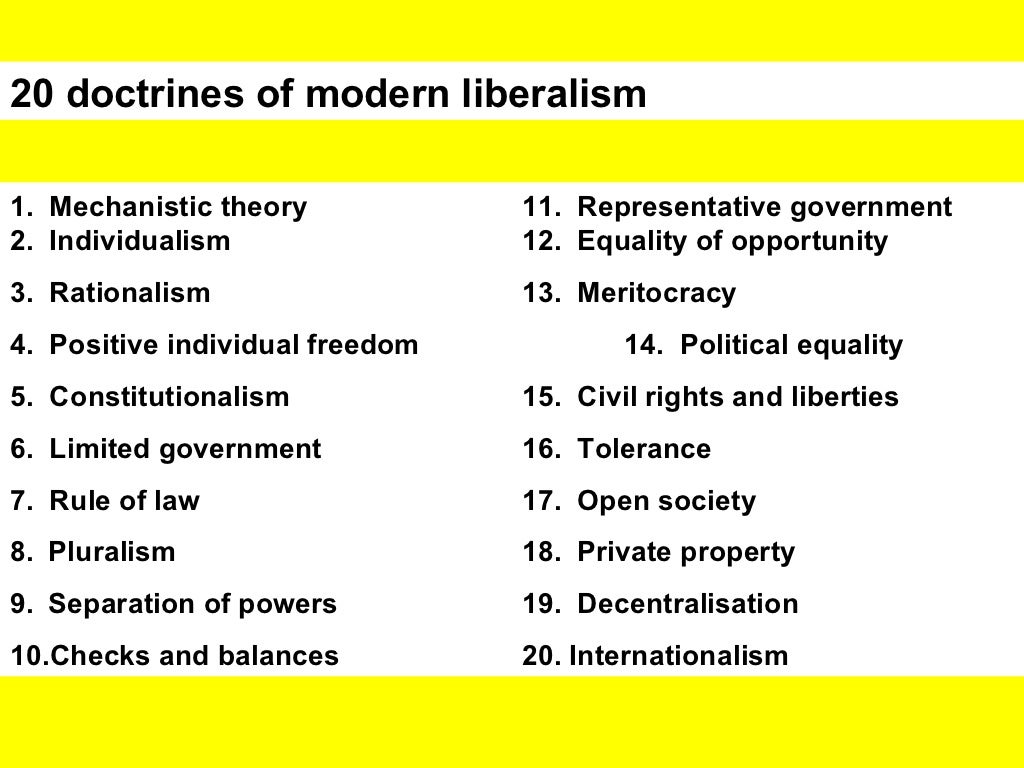 20 doctrines of modern liberalism

1. Mechanistic theory
2. Individualism
3. Rationalism
4. Positive individual freedom
5. Constitutionalism
6. Limited government
7. Rule of law
8. Pluralism
9. Separation of powers
10.Checks and balances

11. Representative government
12. Equality of opportunity
13. Meritocracy
14. Political equality
15. Civil rights and liberties
16. Tolerance
17. Open society
18. Private property
19. Decentralisation
20. Internationalism